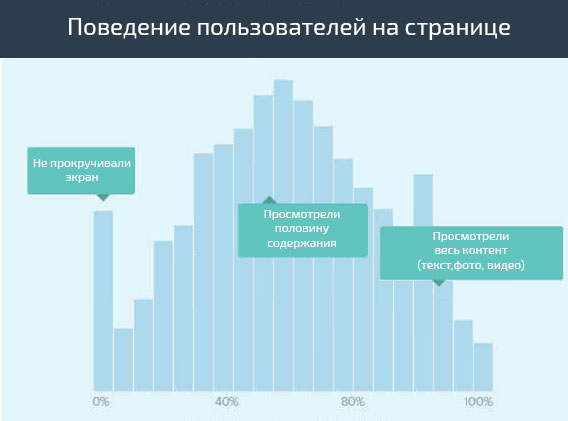 Поведение пользователей на странице

Не прокручивали экран

Просмотрели половину содержания

Просмотрели весь контент (текст,фото, видео)

0%
40%
80%
100%